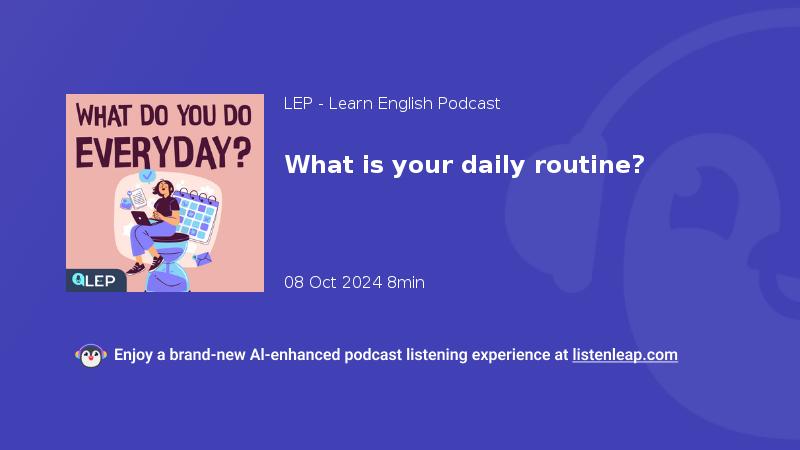 WHAT DO YOU DO EVERYDAY?

LEP

LEP - Learn English Podcast

What is your daily routine?

08 Oct 2024 8min

Enjoy a brand-new AI-enhanced podcast listening experience at listenleap.com